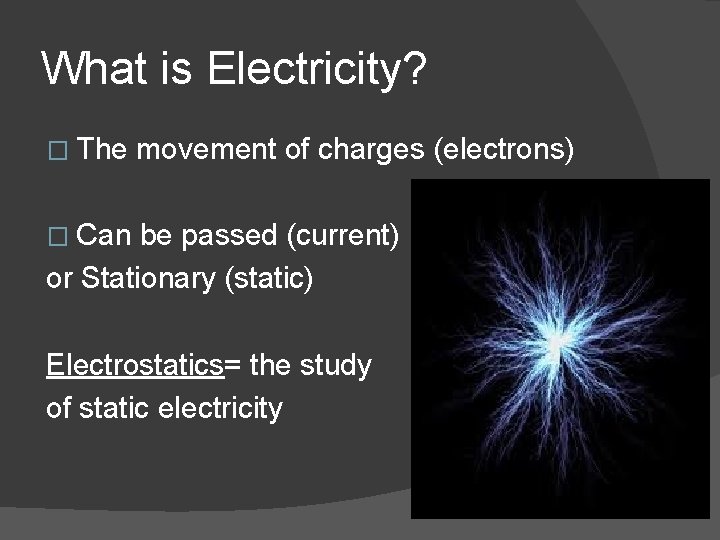 What is Electricity?

□ The movement of charges (electrons)

□ Can be passed (current) or Stationary (static)

Electrostatics= the study of static electricity